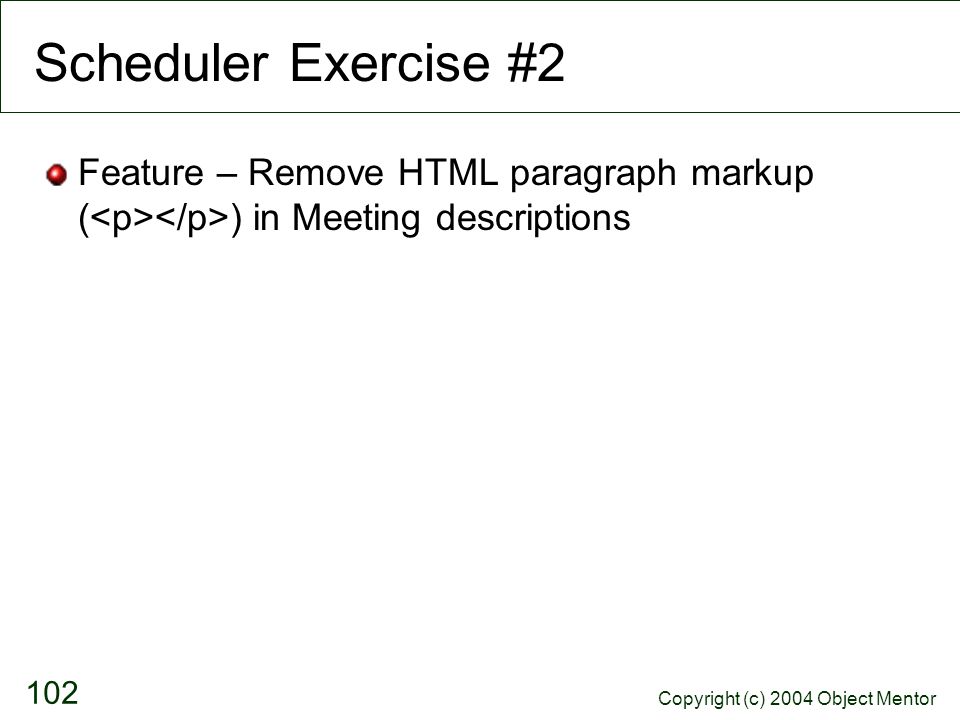 Scheduler Exercise #2

Feature – Remove HTML paragraph markup (<p></p>) in Meeting descriptions

102

Copyright (c) 2004 Object Mentor